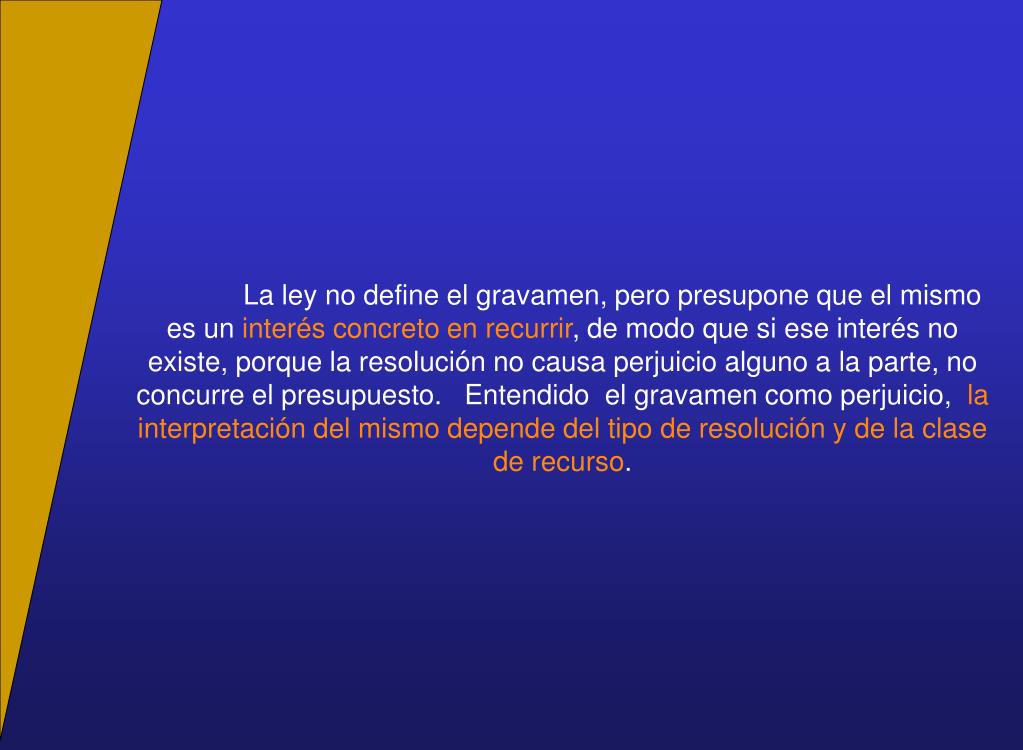 La ley no define el gravamen, pero presupone que el mismo es un interés concreto en recurrir, de modo que si ese interés no existe, porque la resolución no causa perjuicio alguno a la parte, no concurre el presupuesto. Entendido el gravamen como perjuicio, la interpretación del mismo depende del tipo de resolución y de la clase de recurso.